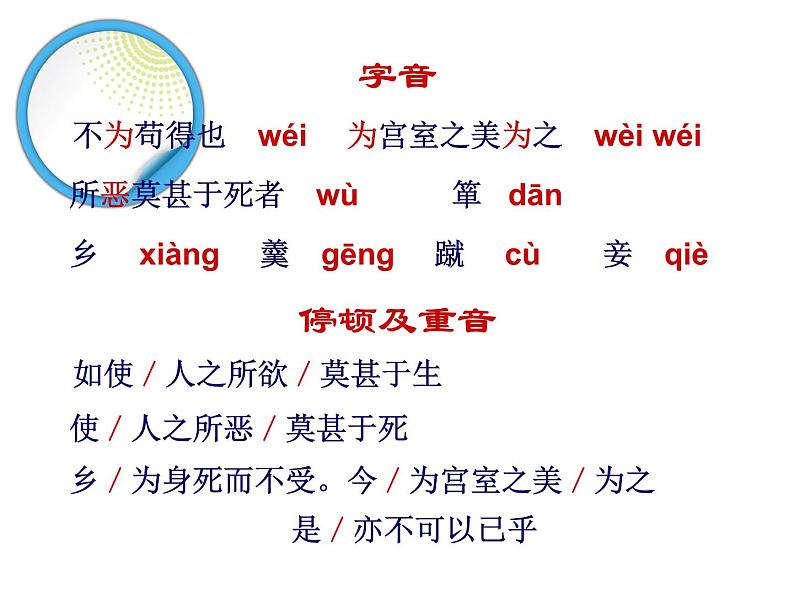 字音

不为苟得也 wéi 为宫室之美为之 wèi wéi

所恶莫甚于死者 wù 箪 dān

乡 xiàng 羹 gēng 蹴 cù 妾 qiè

停顿及重音

如使 / 人之所欲 / 莫甚于生

使 / 人之所恶 / 莫甚于死

乡 / 为身死而不受。今 / 为宫室之美 / 为之

是 / 亦不可以已乎